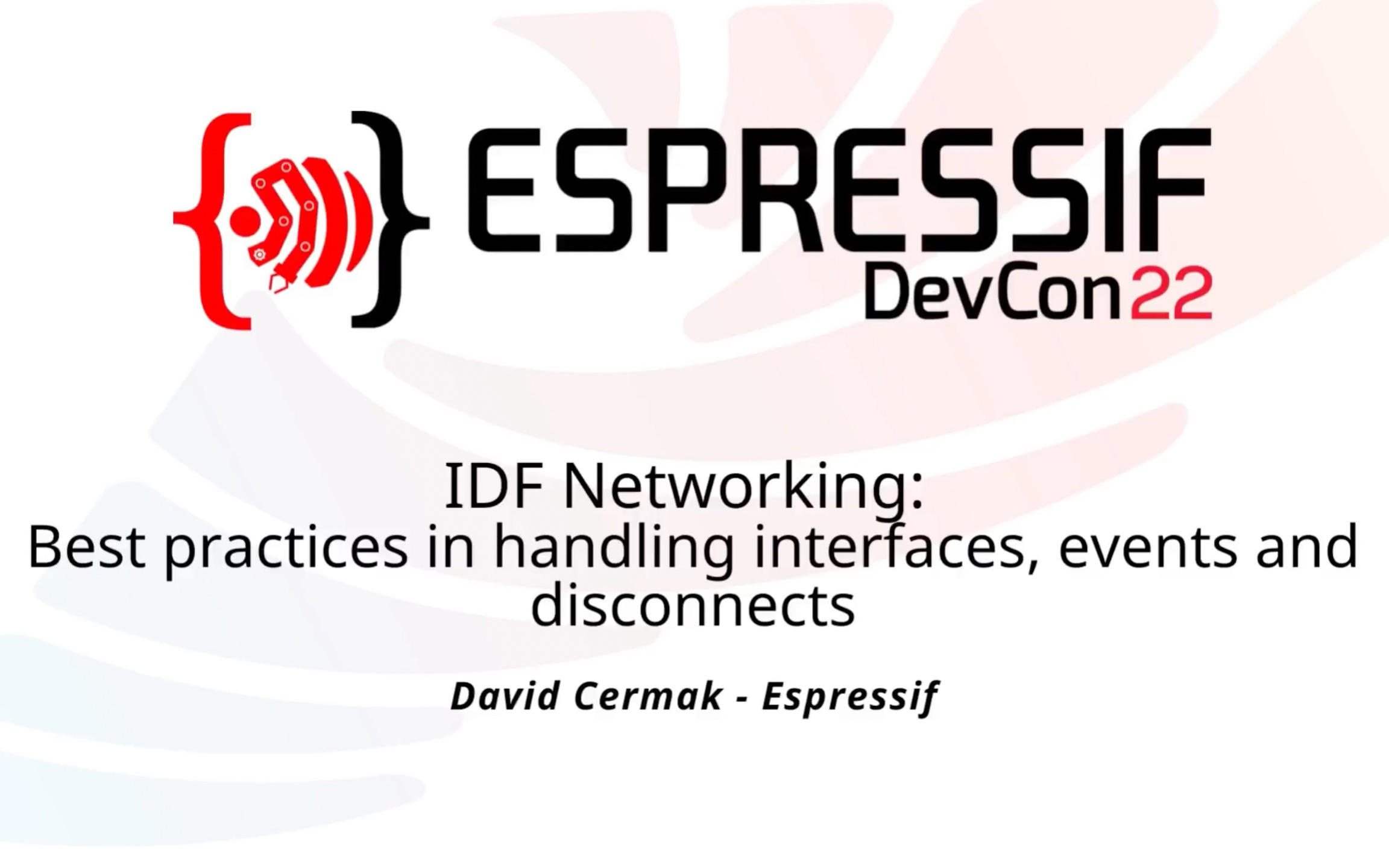 ESPRESSIF
DevCon22

IDF Networking:
Best practices in handling interfaces, events and disconnects

David Cermak - Espressif